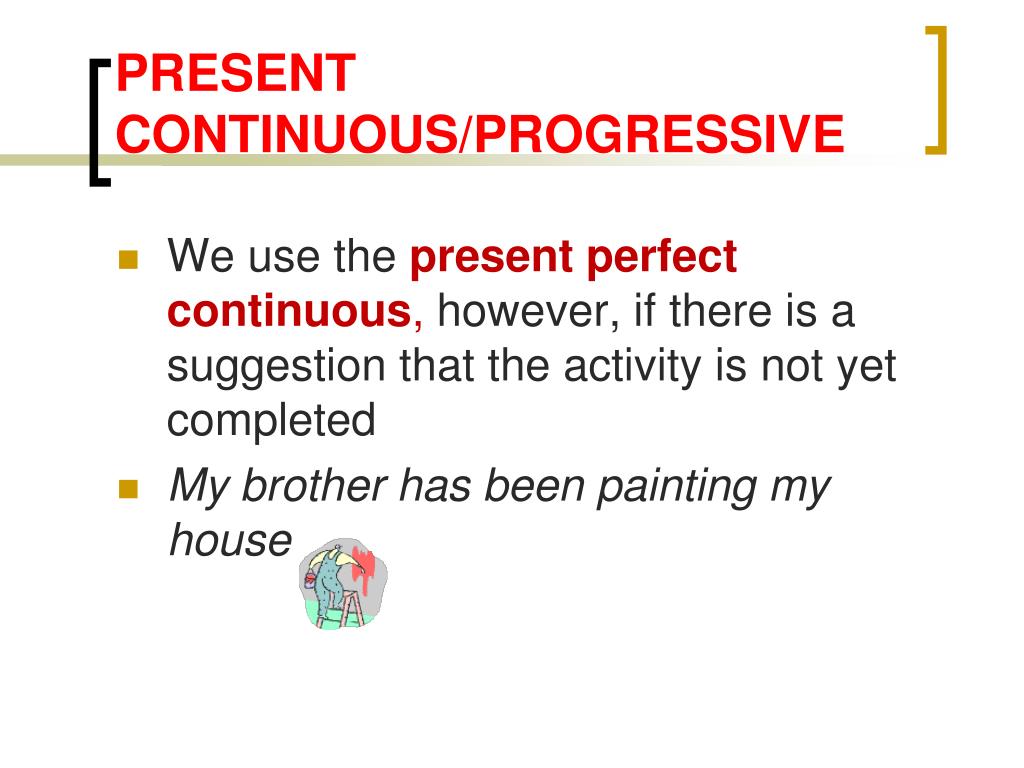 PRESENT CONTINUOUS/PROGRESSIVE

We use the present perfect continuous, however, if there is a suggestion that the activity is not yet completed

My brother has been painting my house